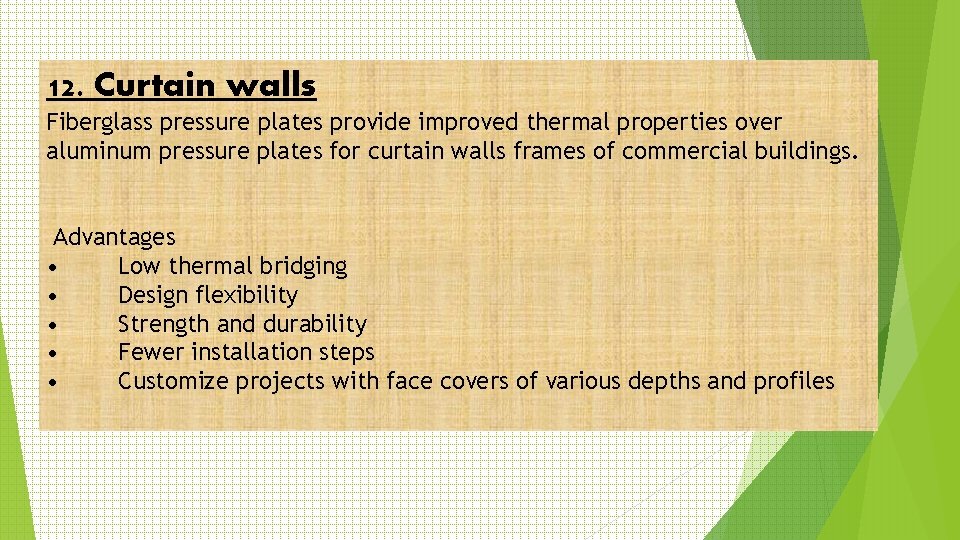 12. Curtain walls

Fiberglass pressure plates provide improved thermal properties over aluminum pressure plates for curtain walls frames of commercial buildings.

Advantages
• Low thermal bridging
• Design flexibility
• Strength and durability
• Fewer installation steps
• Customize projects with face covers of various depths and profiles